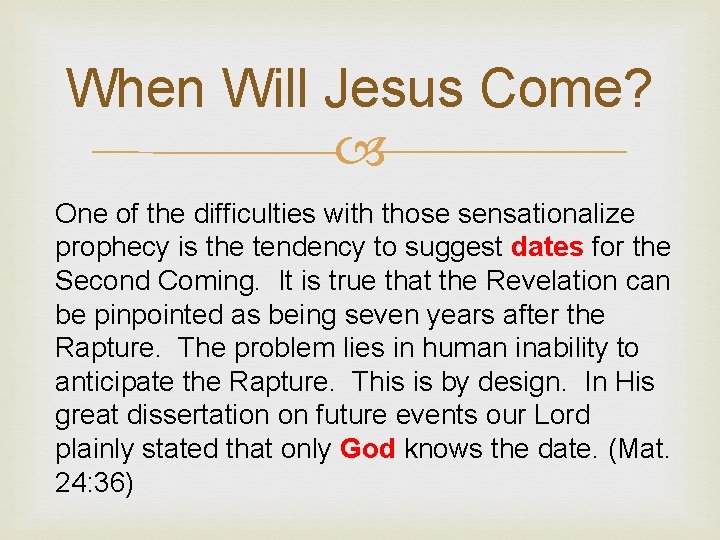 When Will Jesus Come?

One of the difficulties with those sensationalize prophecy is the tendency to suggest dates for the Second Coming. It is true that the Revelation can be pinpointed as being seven years after the Rapture. The problem lies in human inability to anticipate the Rapture. This is by design. In His great dissertation on future events our Lord plainly stated that only God knows the date. (Mat. 24:36)